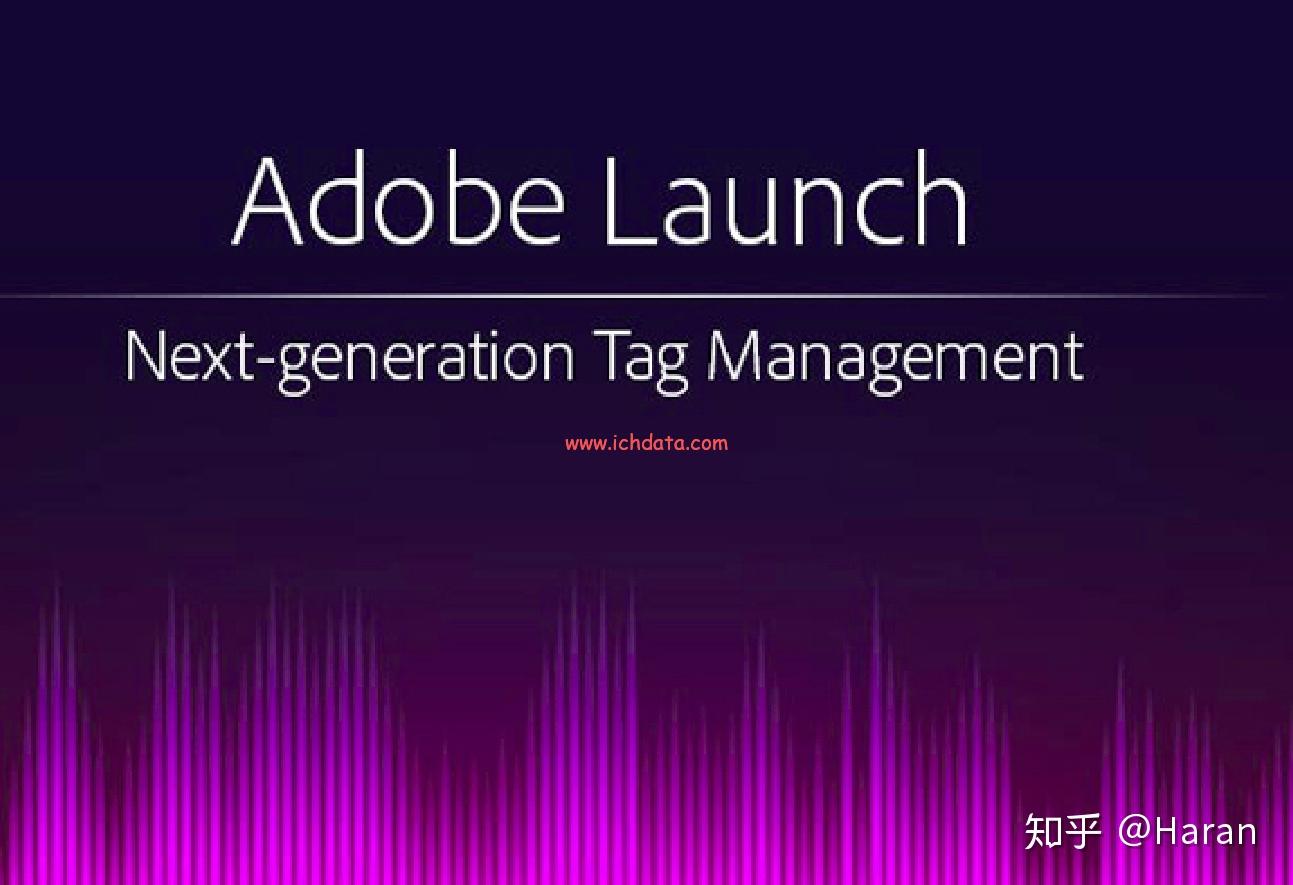 Adobe Launch

Next-generation Tag Management

www.ichdata.com

知乎 @Haran